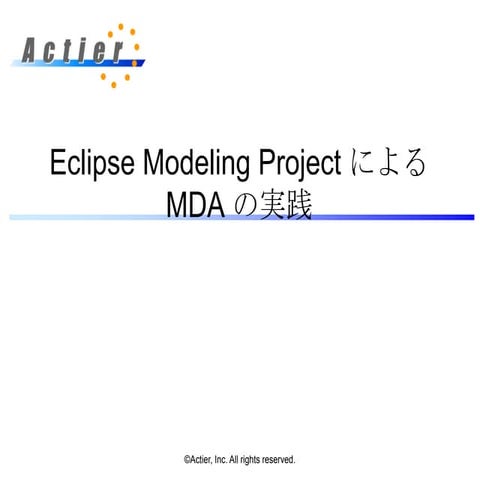 Actier

Eclipse Modeling Project による MDA の実践

©Actier, Inc. All rights reserved.